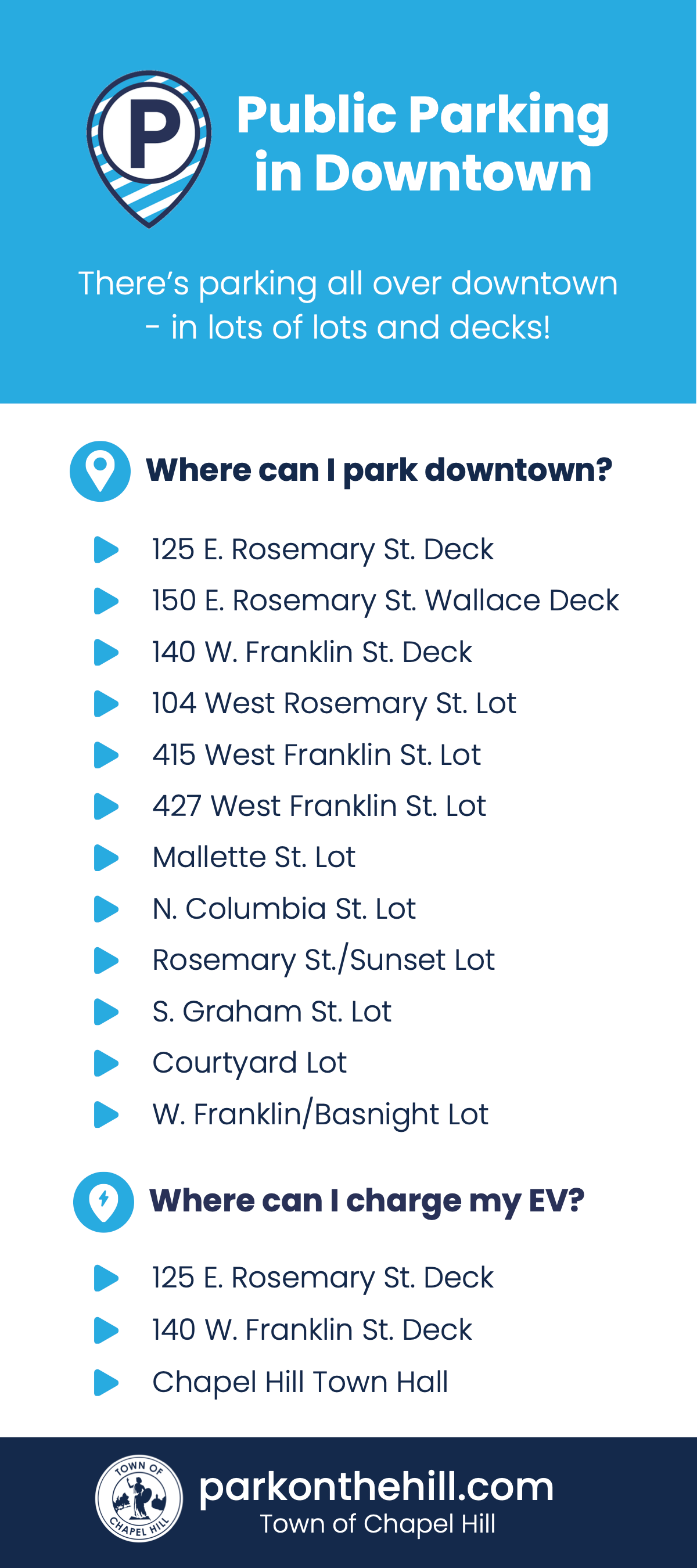 P

Public Parking in Downtown

There's parking all over downtown - in lots of lots and decks!

Where can I park downtown?

▶ 125 E. Rosemary St. Deck
▶ 150 E. Rosemary St. Wallace Deck
▶ 140 W. Franklin St. Deck
▶ 104 West Rosemary St. Lot
▶ 415 West Franklin St. Lot
▶ 427 West Franklin St. Lot
▶ Mallette St. Lot
▶ N. Columbia St. Lot
▶ Rosemary St./Sunset Lot
▶ S. Graham St. Lot
▶ Courtyard Lot
▶ W. Franklin/Basnight Lot

Where can I charge my EV?

▶ 125 E. Rosemary St. Deck
▶ 140 W. Franklin St. Deck
▶ Chapel Hill Town Hall

TOWN OF CHAPEL HILL

parkonthehill.com
Town of Chapel Hill